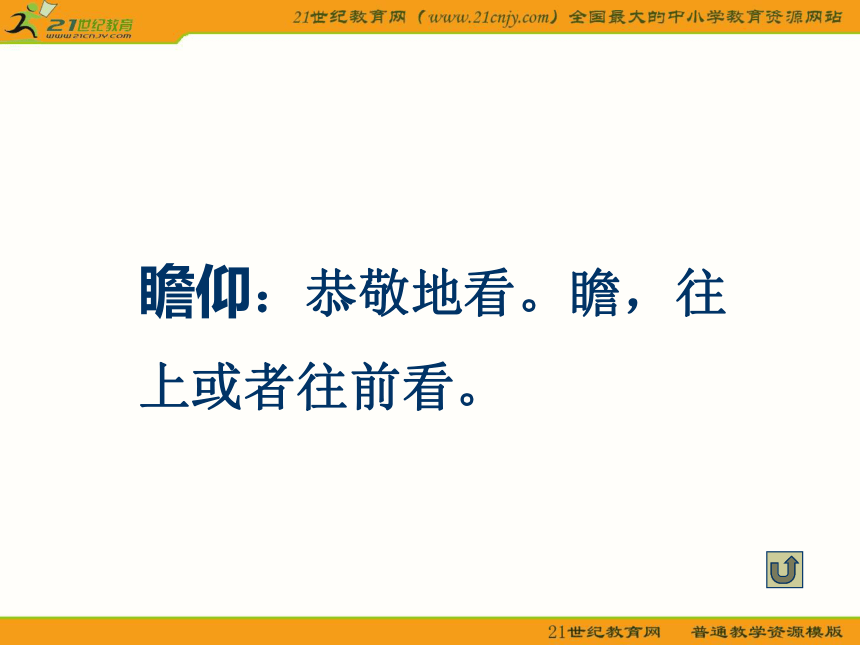 21世纪教育
www.21cnjy.com

21世纪教育网（www.21cnjy.com）全国最大的中小学教育资源网站

瞻仰：恭敬地看。瞻，往上或者往前看。

21世纪教育网　普通教学资源模版